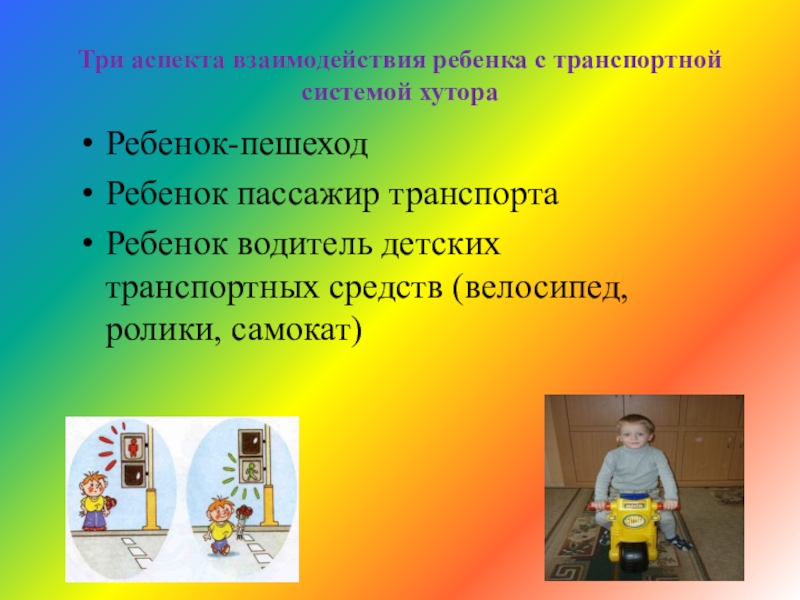 Три аспекта взаимодействия ребенка с транспортной системой хутора

• Ребенок-пешеход
• Ребенок пассажир транспорта
• Ребенок водитель детских транспортных средств (велосипед, ролики, самокат)